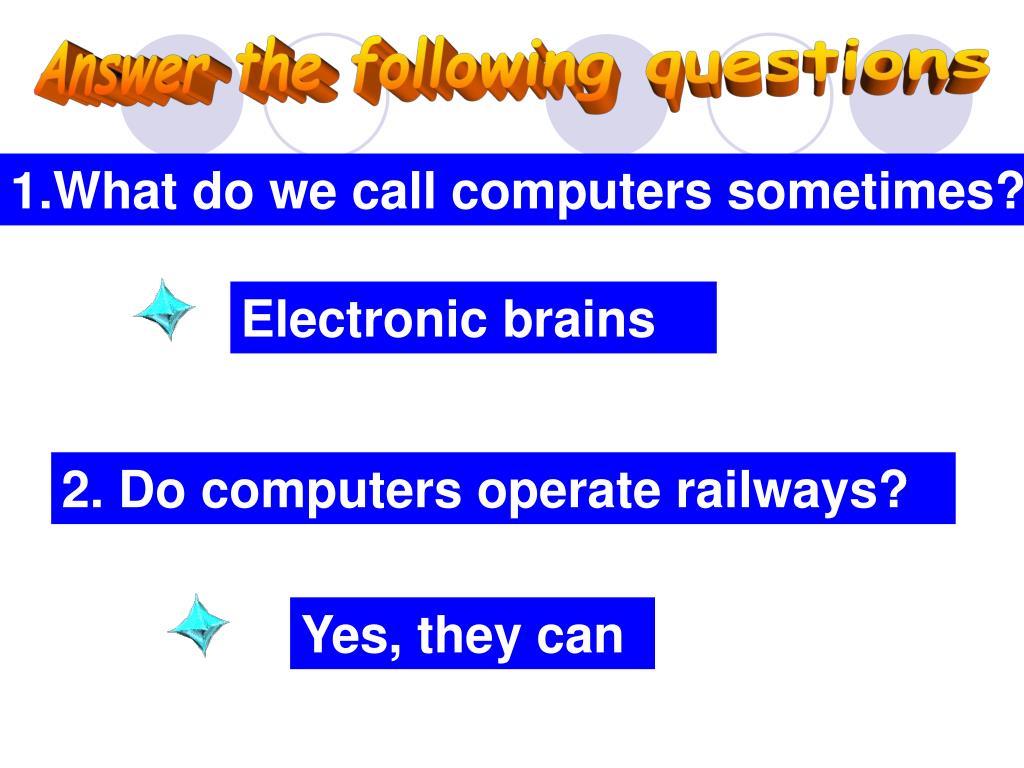 Answer the following questions

1.What do we call computers sometimes?

Electronic brains

2. Do computers operate railways?

Yes, they can